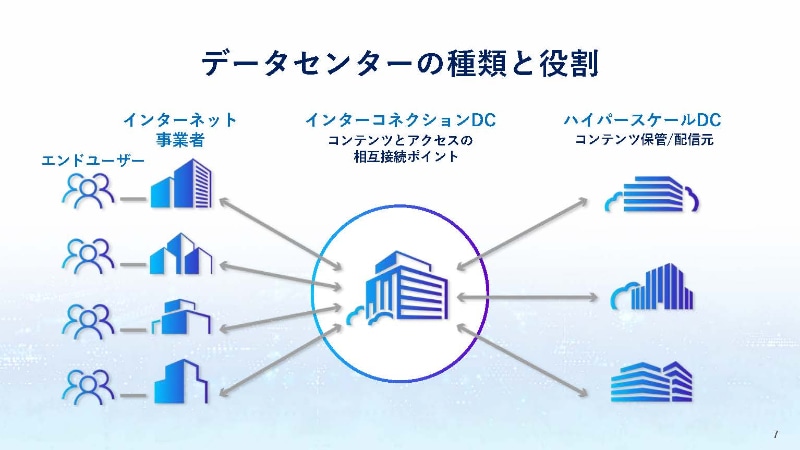 データセンターの種類と役割

インターネット
事業者

エンドユーザー

インターコネクションDC
コンテンツとアクセスの
相互接続ポイント

ハイパースケールDC
コンテンツ保管/配信元

1